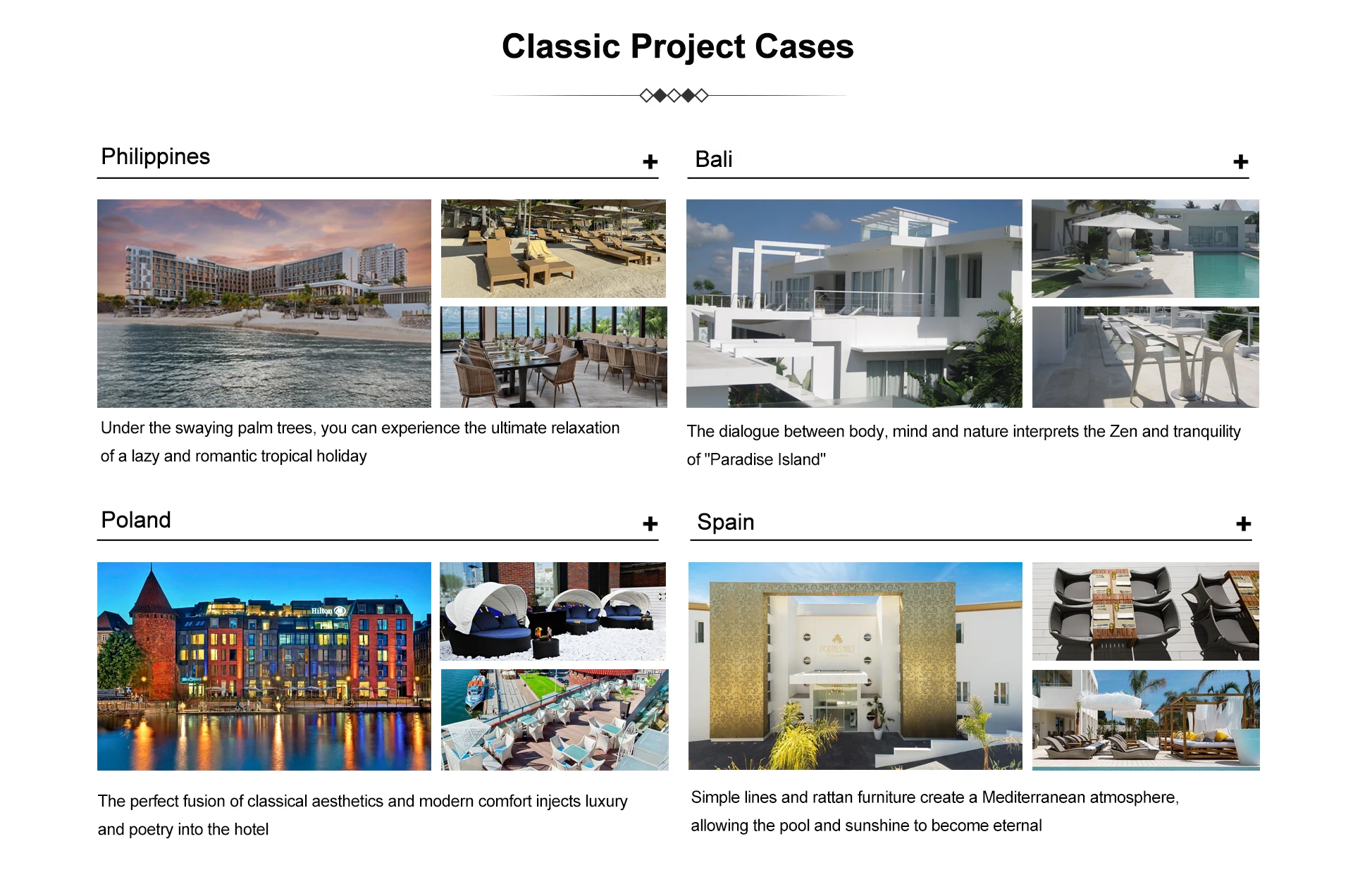 Classic Project Cases

Philippines +

Under the swaying palm trees, you can experience the ultimate relaxation of a lazy and romantic tropical holiday

Bali +

The dialogue between body, mind and nature interprets the Zen and tranquility of "Paradise Island"

Poland +

Hilton

The perfect fusion of classical aesthetics and modern comfort injects luxury and poetry into the hotel

Spain +

PORTALS HILLS

Simple lines and rattan furniture create a Mediterranean atmosphere, allowing the pool and sunshine to become eternal